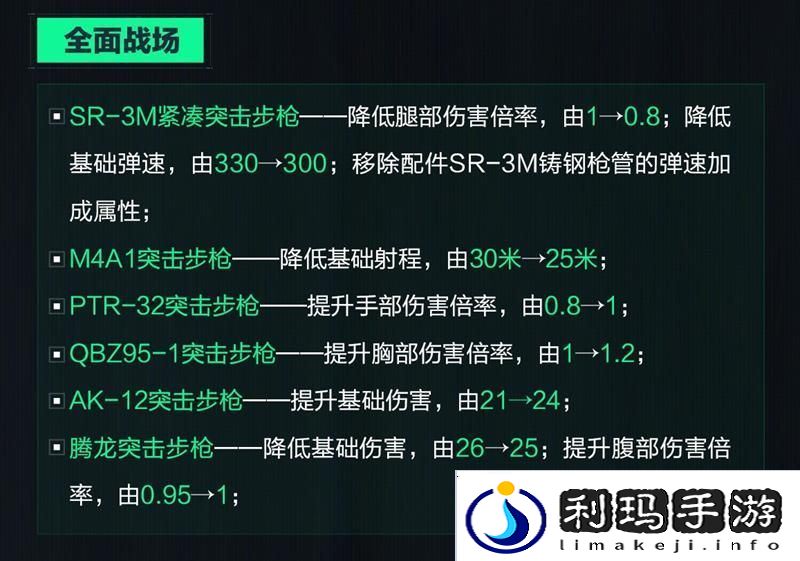 全面战场

▪ SR-3M紧凑突击步枪——降低腿部伤害倍率，由1→0.8；降低基础弹速，由330→300；移除配件SR-3M铸钢枪管的弹速加成属性；

▪ M4A1突击步枪——降低基础射程，由30米→25米；

▪ PTR-32突击步枪——提升手部伤害倍率，由0.8→1；

▪ QBZ95-1突击步枪——提升胸部伤害倍率，由1→1.2；

▪ AK-12突击步枪——提升基础伤害，由21→24；

▪ 腾龙突击步枪——降低基础伤害，由26→25；提升腹部伤害倍率，由0.95→1；

利玛手游
limakeji.info